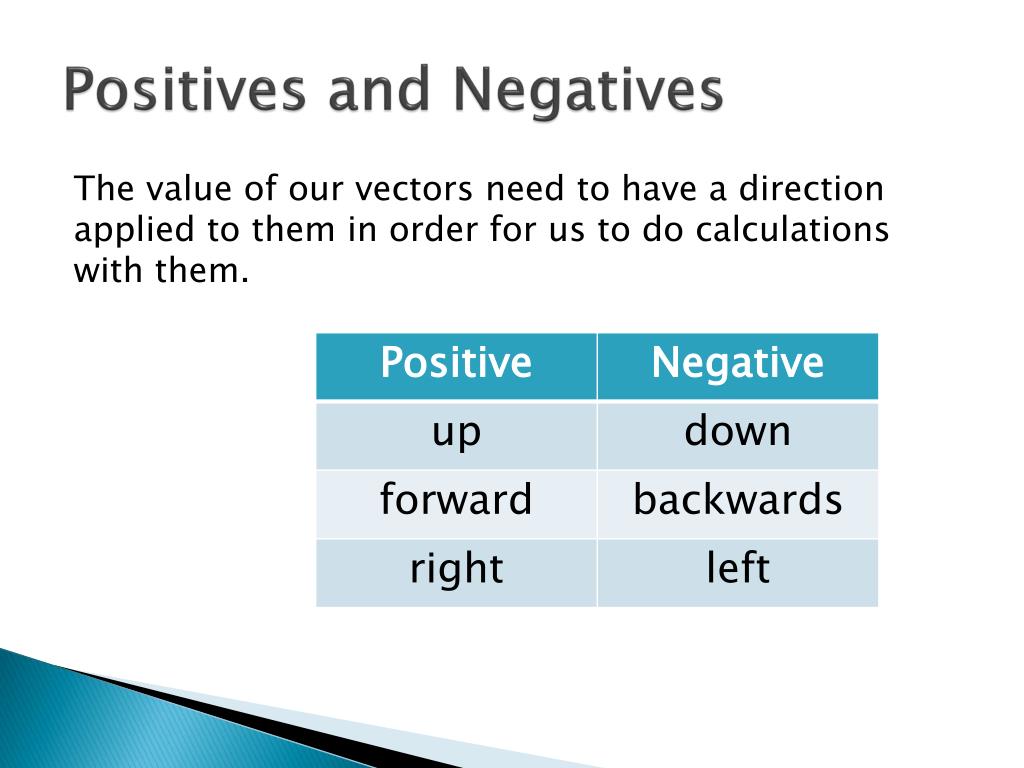 Positives and Negatives

The value of our vectors need to have a direction applied to them in order for us to do calculations with them.

| Positive | Negative |
|---|---|
| up | down |
| forward | backwards |
| right | left |